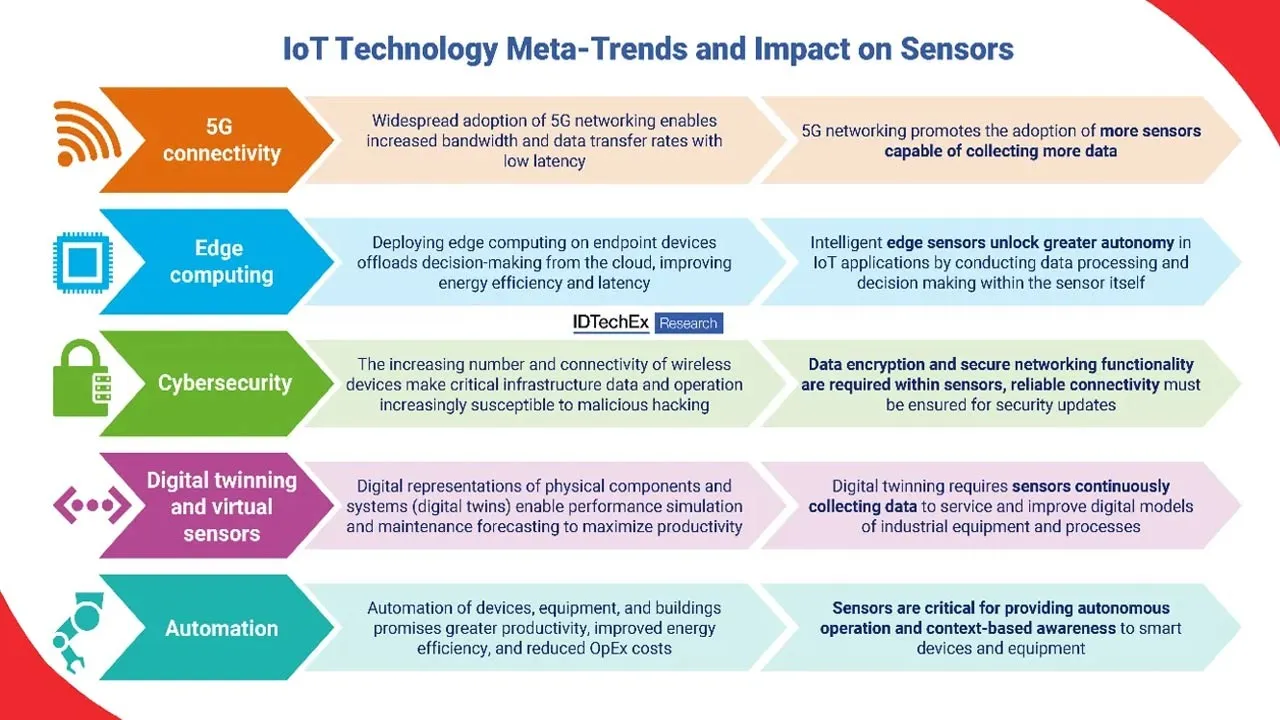 IoT Technology Meta-Trends and Impact on Sensors

5G connectivity

Widespread adoption of 5G networking enables increased bandwidth and data transfer rates with low latency

5G networking promotes the adoption of more sensors capable of collecting more data

Edge computing

Deploying edge computing on endpoint devices offloads decision-making from the cloud, improving energy efficiency and latency

Intelligent edge sensors unlock greater autonomy in IoT applications by conducting data processing and decision making within the sensor itself

IDTechEx Research

Cybersecurity

The increasing number and connectivity of wireless devices make critical infrastructure data and operation increasingly susceptible to malicious hacking

Data encryption and secure networking functionality are required within sensors, reliable connectivity must be ensured for security updates

Digital twinning and virtual sensors

Digital representations of physical components and systems (digital twins) enable performance simulation and maintenance forecasting to maximize productivity

Digital twinning requires sensors continuously collecting data to service and improve digital models of industrial equipment and processes

Automation

Automation of devices, equipment, and buildings promises greater productivity, improved energy efficiency, and reduced OpEx costs

Sensors are critical for providing autonomous operation and context-based awareness to smart devices and equipment